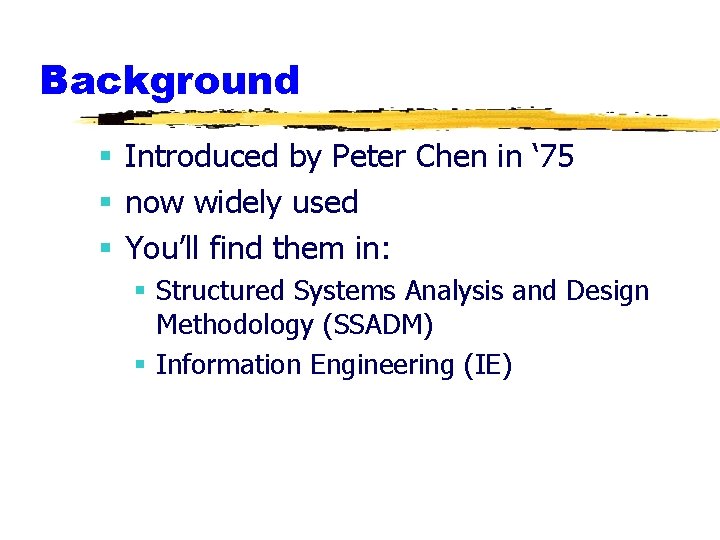 Background

- Introduced by Peter Chen in ‘75
- now widely used
- You’ll find them in:
  - Structured Systems Analysis and Design Methodology (SSADM)
  - Information Engineering (IE)